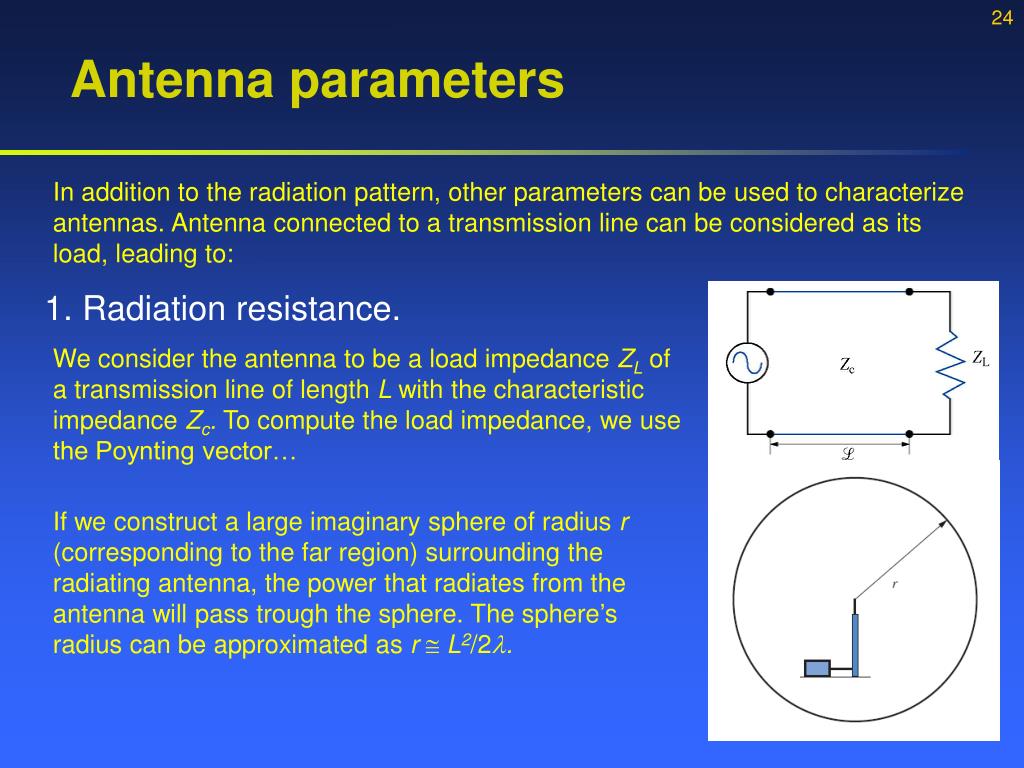 24

Antenna parameters

In addition to the radiation pattern, other parameters can be used to characterize antennas. Antenna connected to a transmission line can be considered as its load, leading to:

1. Radiation resistance.

We consider the antenna to be a load impedance $Z_L$ of a transmission line of length $L$ with the characteristic impedance $Z_c$. To compute the load impedance, we use the Poynting vector…

If we construct a large imaginary sphere of radius $r$ (corresponding to the far region) surrounding the radiating antenna, the power that radiates from the antenna will pass trough the sphere. The sphere's radius can be approximated as $r \cong L^2/2\lambda$.

$Z_c$

$Z_L$

$\mathscr{L}$

$r$